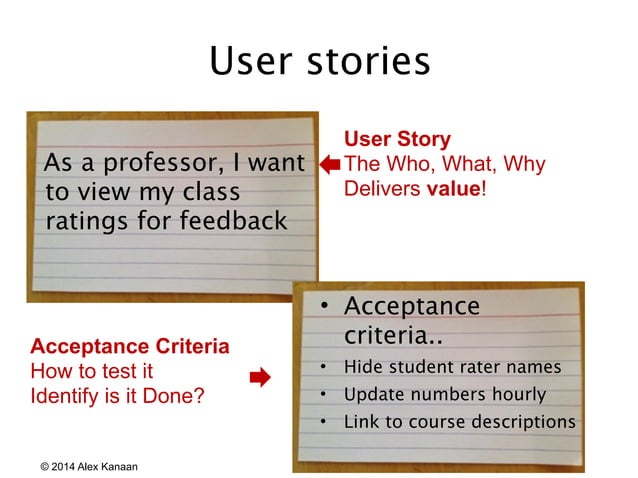 User stories

As a professor, I want to view my class ratings for feedback

User Story
The Who, What, Why
Delivers value!

Acceptance Criteria
How to test it
Identify is it Done?

• Acceptance criteria..
• Hide student rater names
• Update numbers hourly
• Link to course descriptions

© 2014 Alex Kanaan